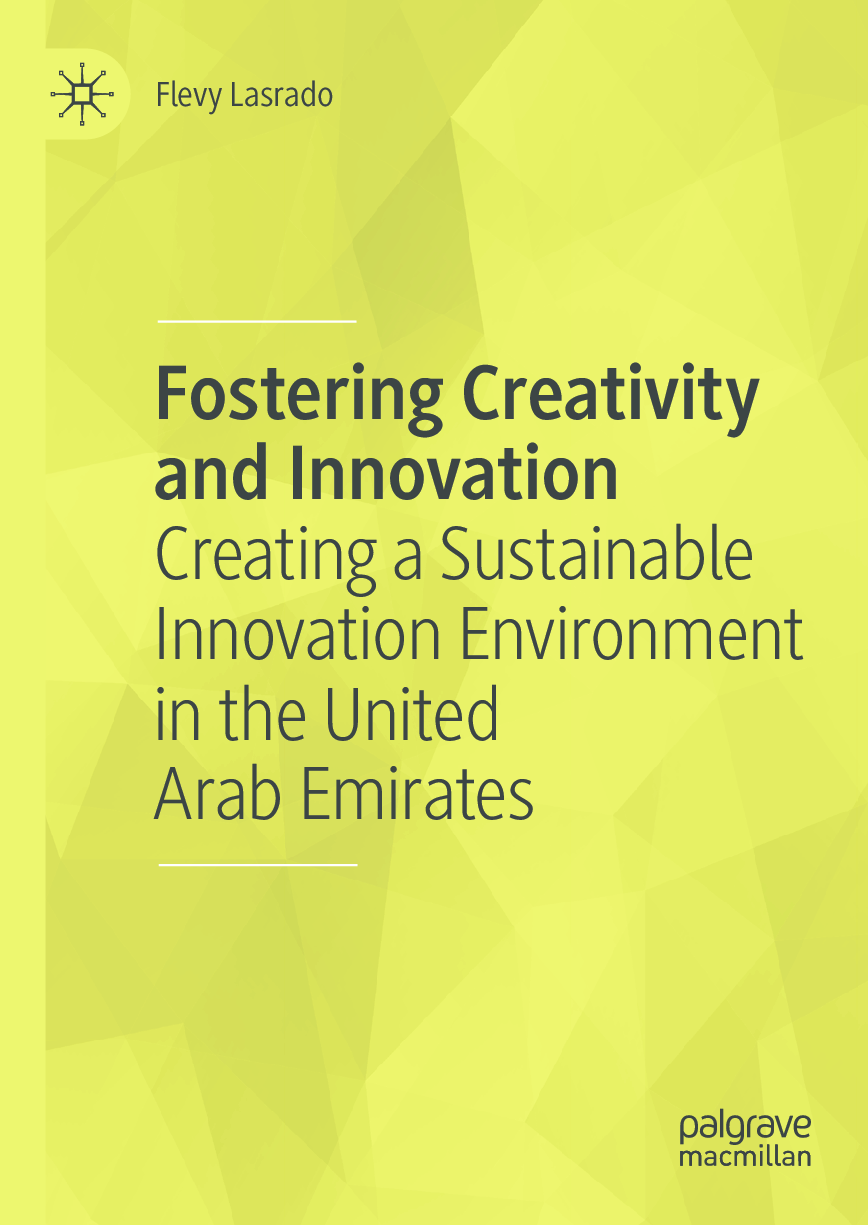 Flevy Lasrado

Fostering Creativity and Innovation
Creating a Sustainable Innovation Environment in the United Arab Emirates

palgrave
macmillan